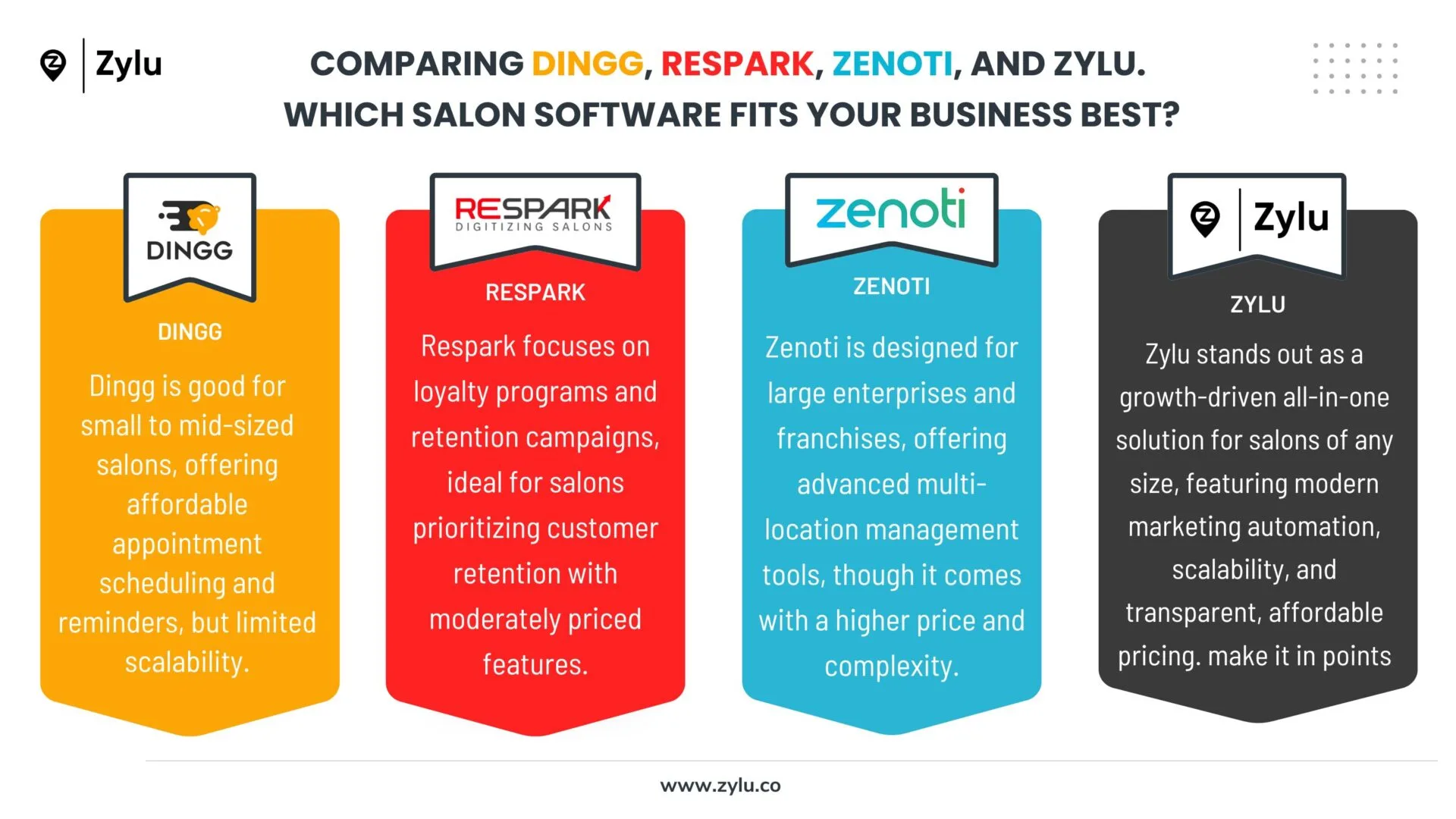 Zylu

COMPARING DINGG, RESPARK, ZENOTI, AND ZYLU.
WHICH SALON SOFTWARE FITS YOUR BUSINESS BEST?

DINGG

DINGG

Dingg is good for small to mid-sized salons, offering affordable appointment scheduling and reminders, but limited scalability.

RESPARK
DIGITIZING SALONS

RESPARK

Respark focuses on loyalty programs and retention campaigns, ideal for salons prioritizing customer retention with moderately priced features.

zenoti

ZENOTI

Zenoti is designed for large enterprises and franchises, offering advanced multi-location management tools, though it comes with a higher price and complexity.

Zylu

ZYLU

Zylu stands out as a growth-driven all-in-one solution for salons of any size, featuring modern marketing automation, scalability, and transparent, affordable pricing. make it in points

www.zylu.co